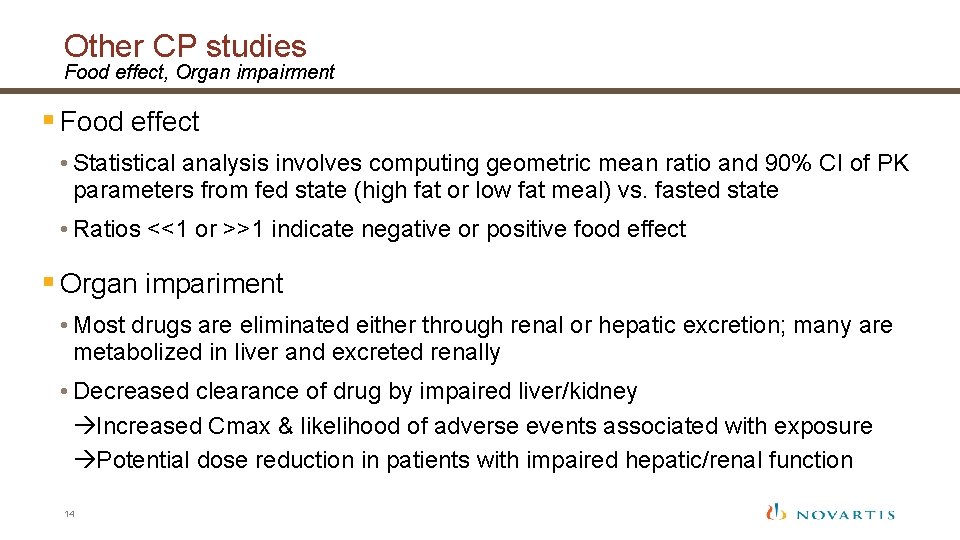 Other CP studies
Food effect, Organ impairment

▪ Food effect

• Statistical analysis involves computing geometric mean ratio and 90% CI of PK parameters from fed state (high fat or low fat meal) vs. fasted state

• Ratios <<1 or >>1 indicate negative or positive food effect

▪ Organ impariment

• Most drugs are eliminated either through renal or hepatic excretion; many are metabolized in liver and excreted renally

• Decreased clearance of drug by impaired liver/kidney
→Increased Cmax & likelihood of adverse events associated with exposure
→Potential dose reduction in patients with impaired hepatic/renal function

14

NOVARTIS